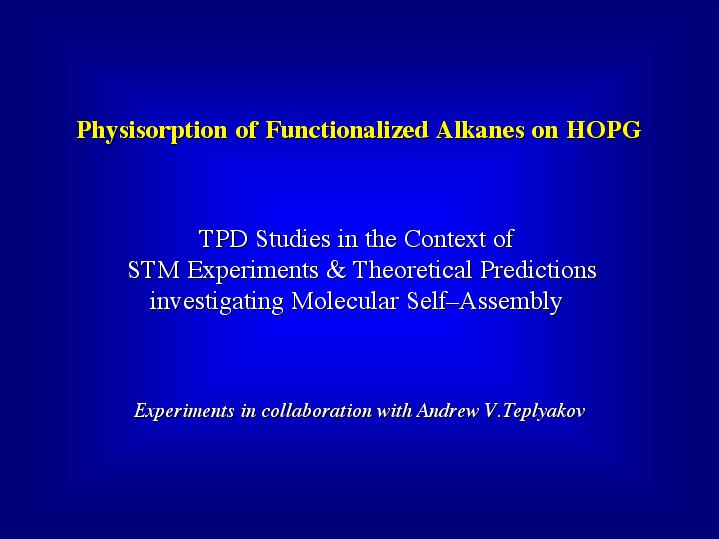 Physisorption of Functionalized Alkanes on HOPG

TPD Studies in the Context of
STM Experiments & Theoretical Predictions
investigating Molecular Self–Assembly

Experiments in collaboration with Andrew V.Teplyakov